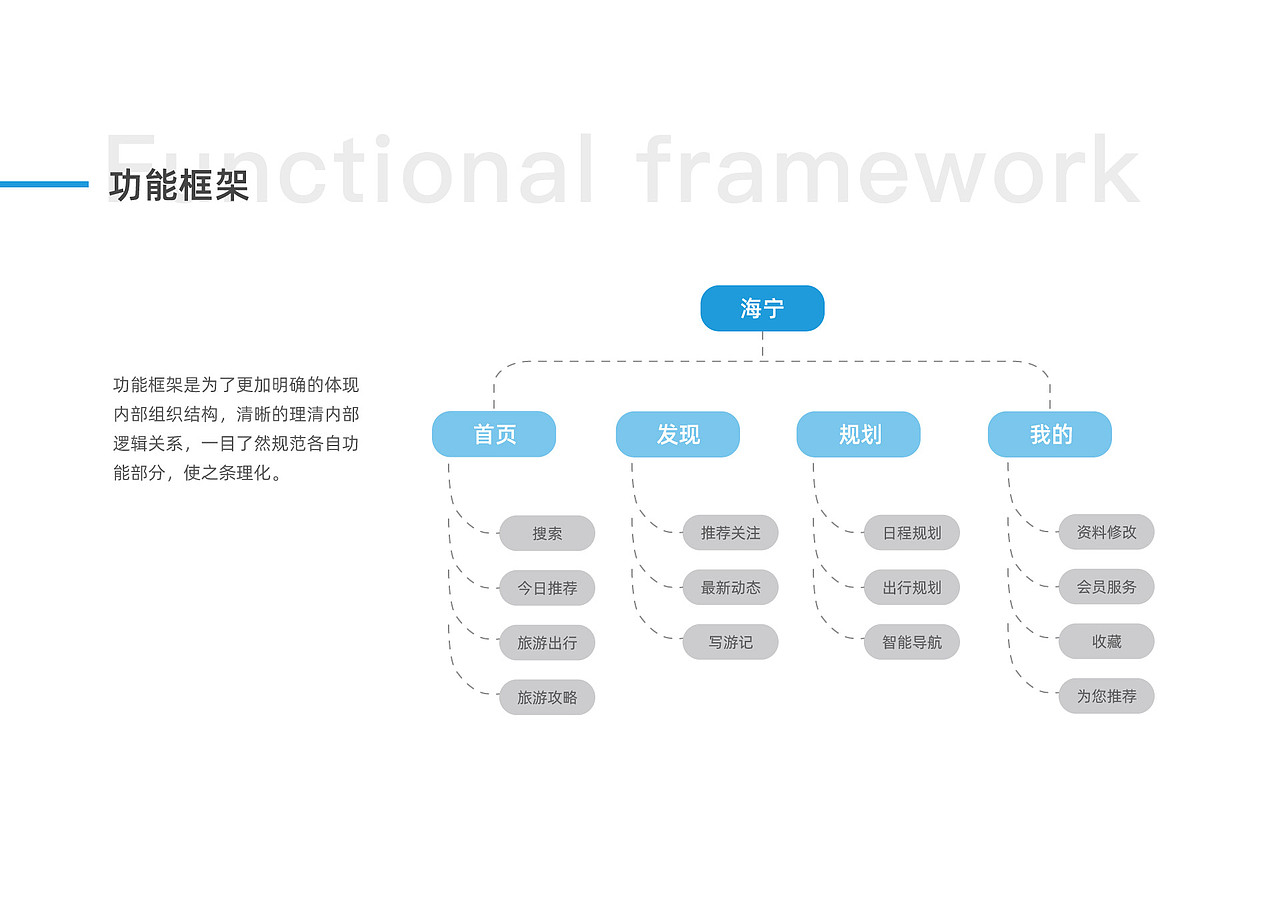 Functional framework
功能框架

功能框架是为了更加明确的体现内部组织结构，清晰的理清内部逻辑关系，一目了然规范各自功能部分，使之条理化。

海宁

首页
搜索
今日推荐
旅游出行
旅游攻略

发现
推荐关注
最新动态
写游记

规划
日程规划
出行规划
智能导航

我的
资料修改
会员服务
收藏
为您推荐